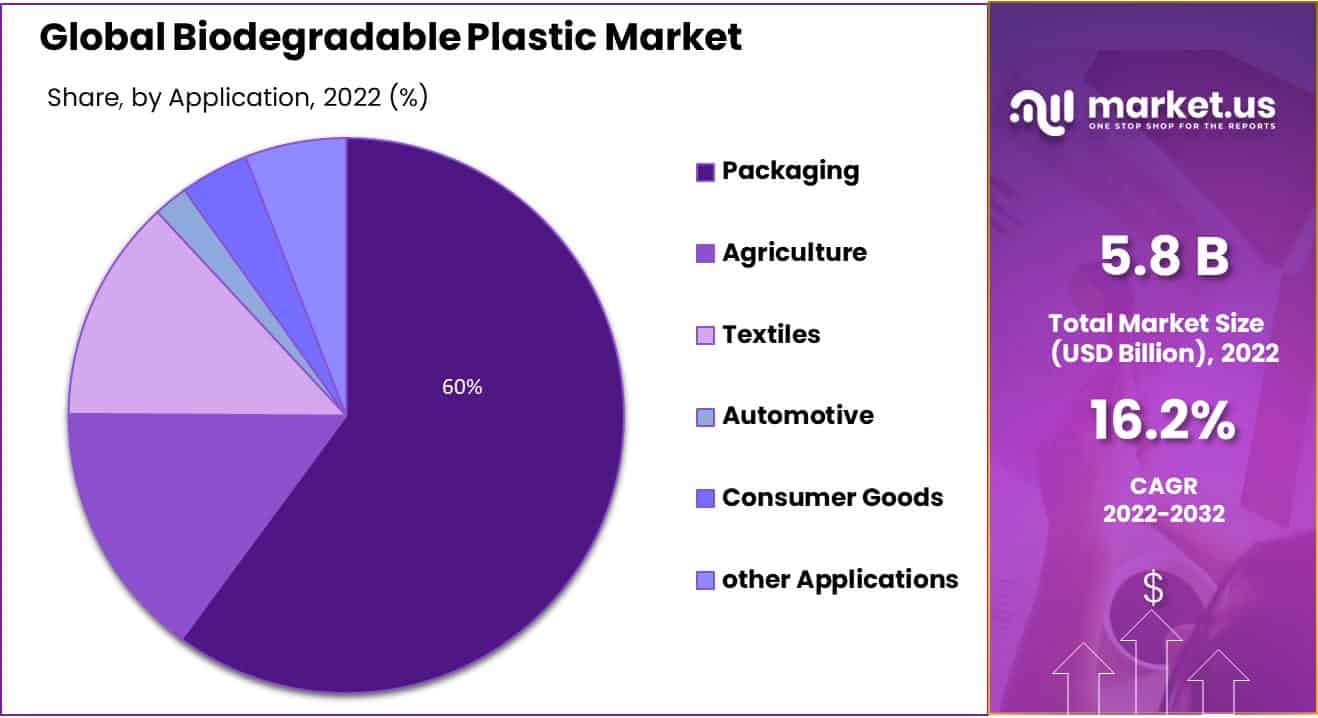 Global Biodegradable Plastic Market

Share, by Application, 2022 (%)

60%

Packaging

Agriculture

Textiles

Automotive

Consumer Goods

other Applications

market.us
ONE STOP SHOP FOR THE REPORTS

5.8 B

Total Market Size (USD Billion), 2022

16.2%

CAGR 2022-2032

$